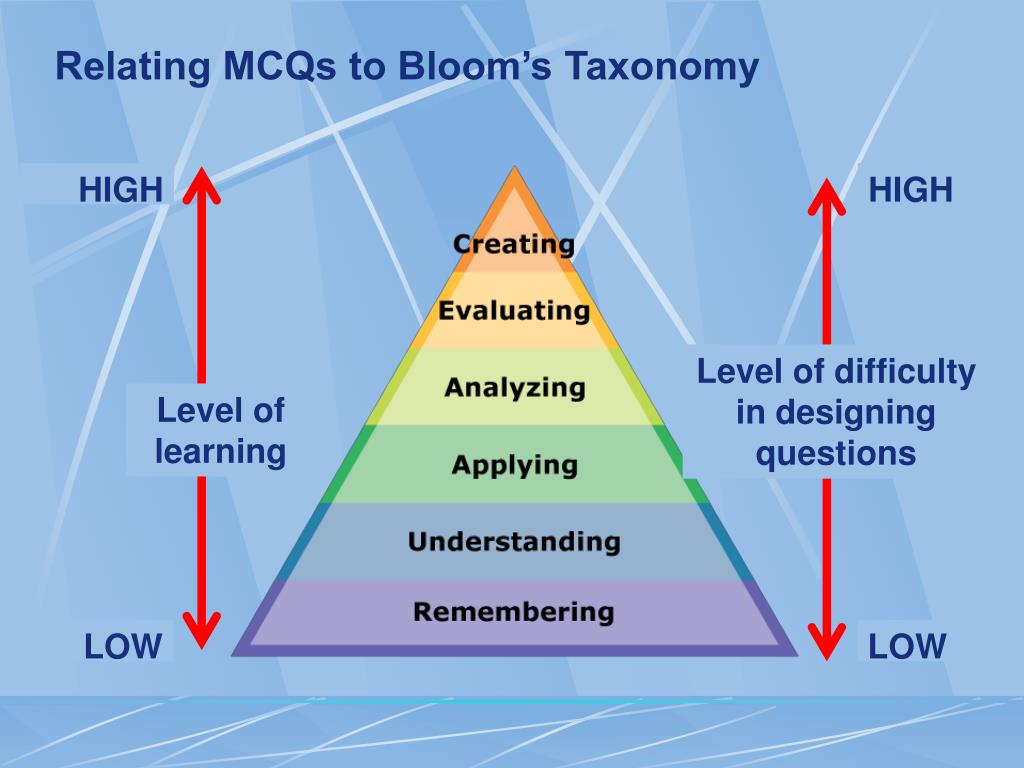 Relating MCQs to Bloom's Taxonomy

HIGH

Level of learning

LOW

Creating

Evaluating

Analyzing

Applying

Understanding

Remembering

HIGH

Level of difficulty in designing questions

LOW